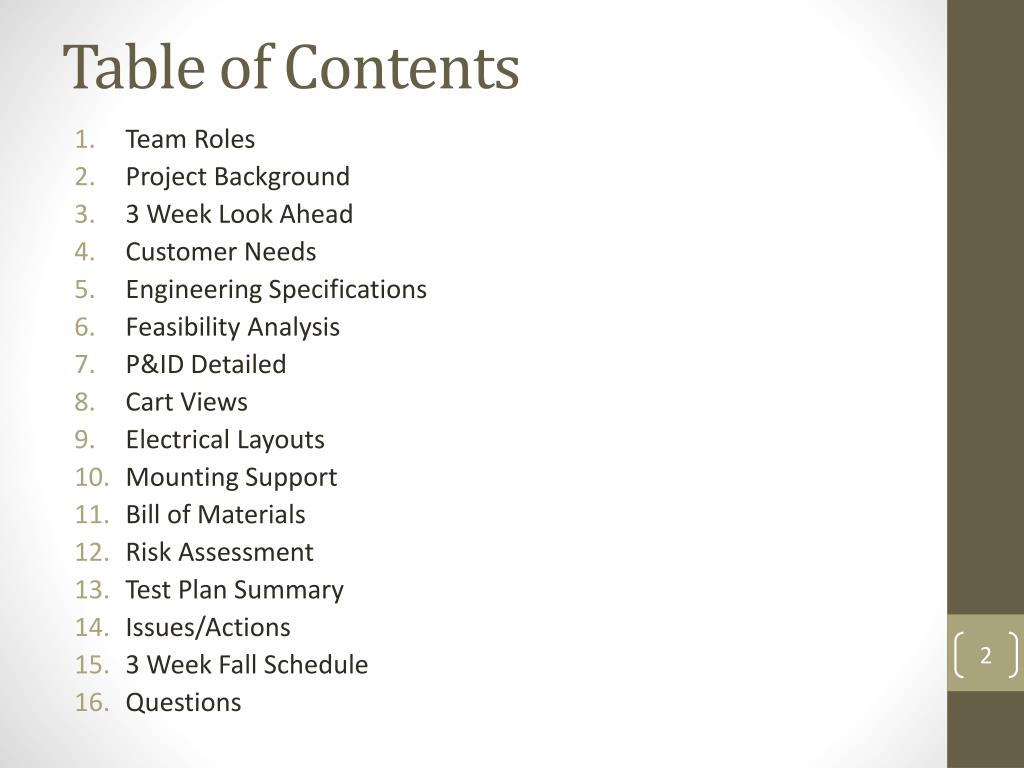 Table of Contents

1. Team Roles
2. Project Background
3. 3 Week Look Ahead
4. Customer Needs
5. Engineering Specifications
6. Feasibility Analysis
7. P&ID Detailed
8. Cart Views
9. Electrical Layouts
10. Mounting Support
11. Bill of Materials
12. Risk Assessment
13. Test Plan Summary
14. Issues/Actions
15. 3 Week Fall Schedule
16. Questions

2